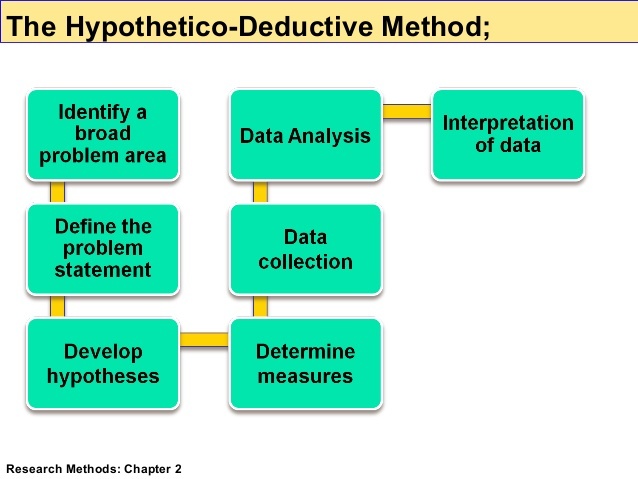 The Hypothetico-Deductive Method;

Identify a broad problem area

Define the problem statement

Develop hypotheses

Determine measures

Data collection

Data Analysis

Interpretation of data

Research Methods: Chapter 2